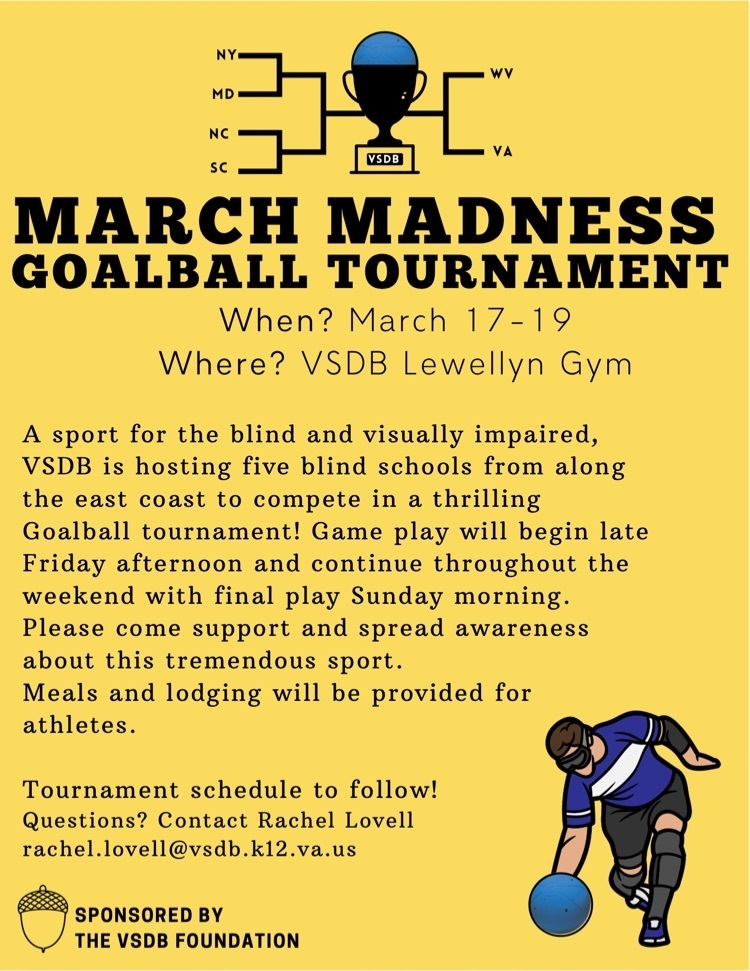 NY
MD
NC
SC
VSDB
WV
VA

MARCH MADNESS
GOALBALL TOURNAMENT

When? March 17-19
Where? VSDB Lewellyn Gym

A sport for the blind and visually impaired, VSDB is hosting five blind schools from along the east coast to compete in a thrilling Goalball tournament! Game play will begin late Friday afternoon and continue throughout the weekend with final play Sunday morning. Please come support and spread awareness about this tremendous sport.
Meals and lodging will be provided for athletes.

Tournament schedule to follow!
Questions? Contact Rachel Lovell
rachel.lovell@vsdb.k12.va.us

SPONSORED BY
THE VSDB FOUNDATION